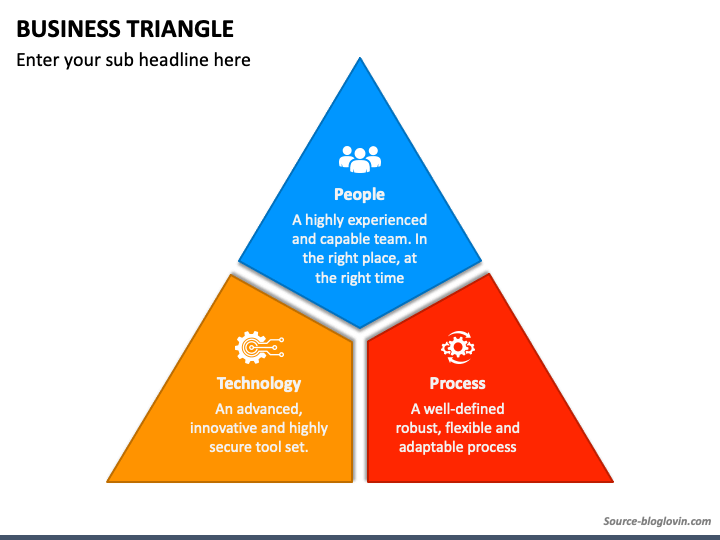 BUSINESS TRIANGLE

Enter your sub headline here

People

A highly experienced and capable team. In the right place, at the right time

Technology

An advanced, innovative and highly secure tool set.

Process

A well-defined robust, flexible and adaptable process

Source-bloglovin.com